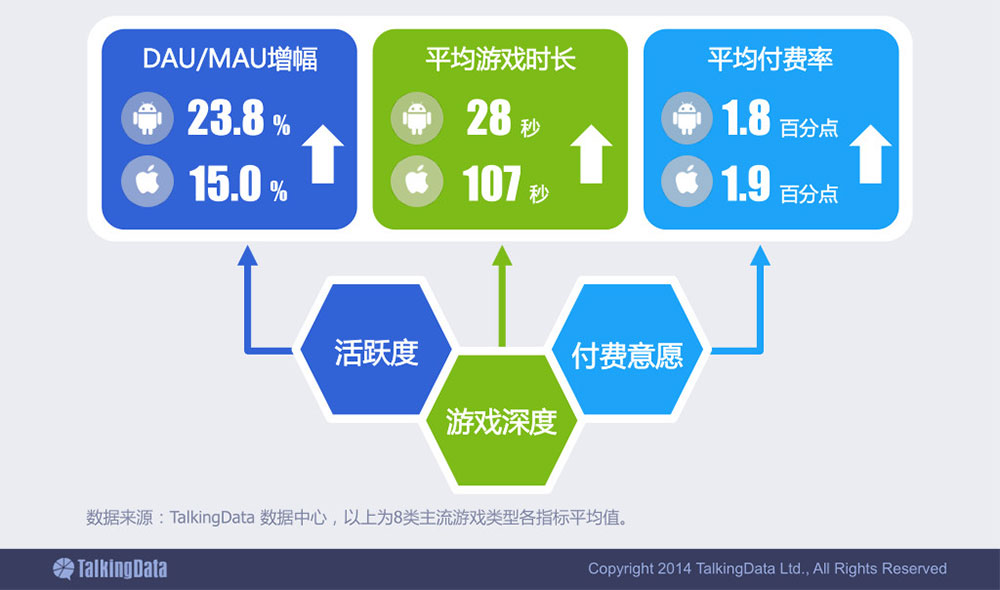 DAU/MAU增幅
23.8 %
15.0 %

平均游戏时长
28 秒
107 秒

平均付费率
1.8 百分点
1.9 百分点

活跃度
游戏深度
付费意愿

数据来源：TalkingData 数据中心，以上为8类主流游戏类型各指标平均值。

TalkingData
Copyright 2014 TalkingData Ltd., All Rights Reserved